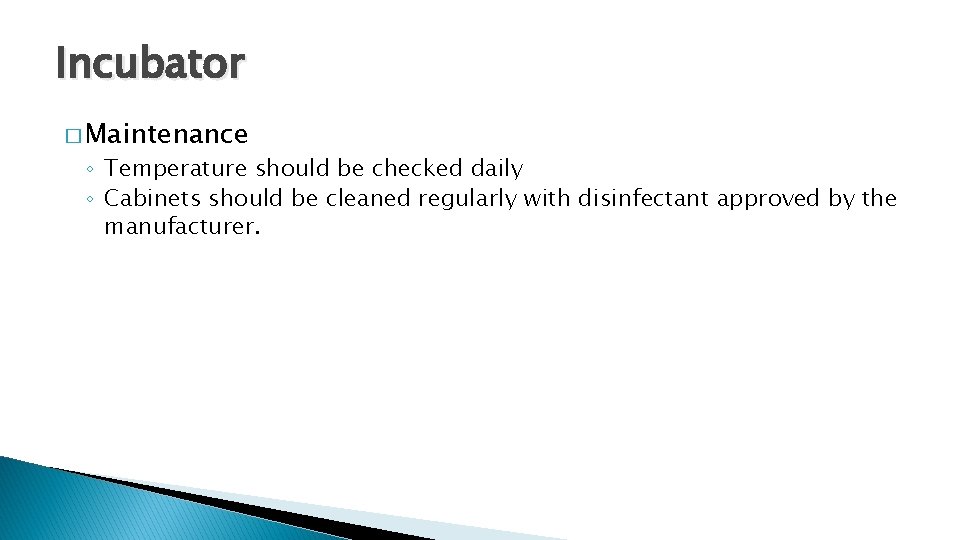 Incubator

□ Maintenance
◦ Temperature should be checked daily
◦ Cabinets should be cleaned regularly with disinfectant approved by the manufacturer.